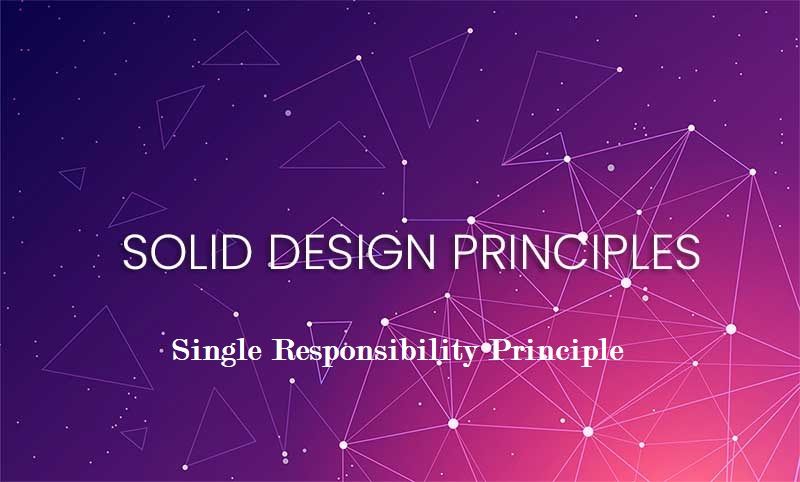 SOLID DESIGN PRINCIPLES

Single Responsibility Principle